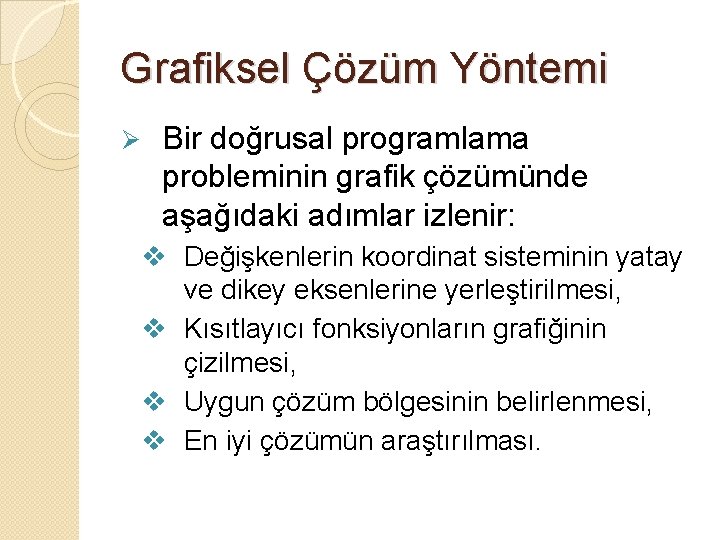 Grafiksel Çözüm Yöntemi

➢ Bir doğrusal programlama probleminin grafik çözümünde aşağıdaki adımlar izlenir:

❖ Değişkenlerin koordinat sisteminin yatay ve dikey eksenlerine yerleştirilmesi,
❖ Kısıtlayıcı fonksiyonların grafiğinin çizilmesi,
❖ Uygun çözüm bölgesinin belirlenmesi,
❖ En iyi çözümün araştırılması.